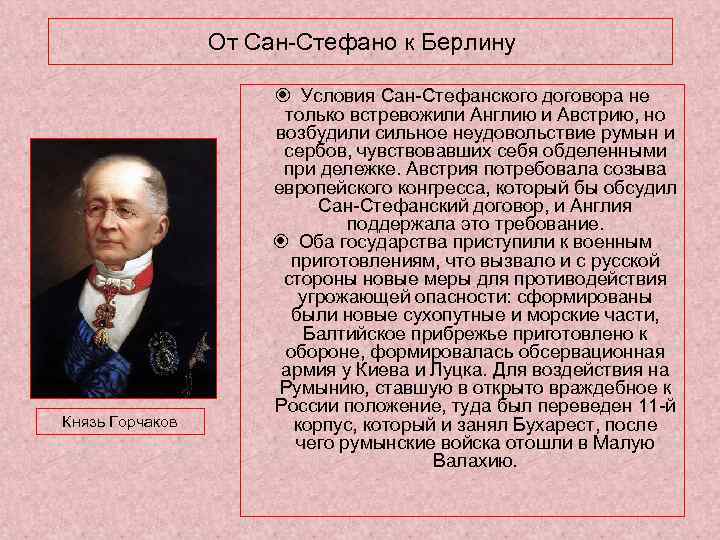 От Сан-Стефано к Берлину

Князь Горчаков

Условия Сан-Стефанского договора не только встревожили Англию и Австрию, но возбудили сильное неудовольствие румын и сербов, чувствовавших себя обделенными при дележке. Австрия потребовала созыва европейского конгресса, который бы обсудил Сан-Стефанский договор, и Англия поддержала это требование.

Оба государства приступили к военным приготовлениям, что вызвало и с русской стороны новые меры для противодействия угрожающей опасности: сформированы были новые сухопутные и морские части, Балтийское прибрежье приготовлено к обороне, формировалась обсервационная армия у Киева и Луцка. Для воздействия на Румынию, ставшую в открыто враждебное к России положение, туда был переведен 11-й корпус, который и занял Бухарест, после чего румынские войска отошли в Малую Валахию.